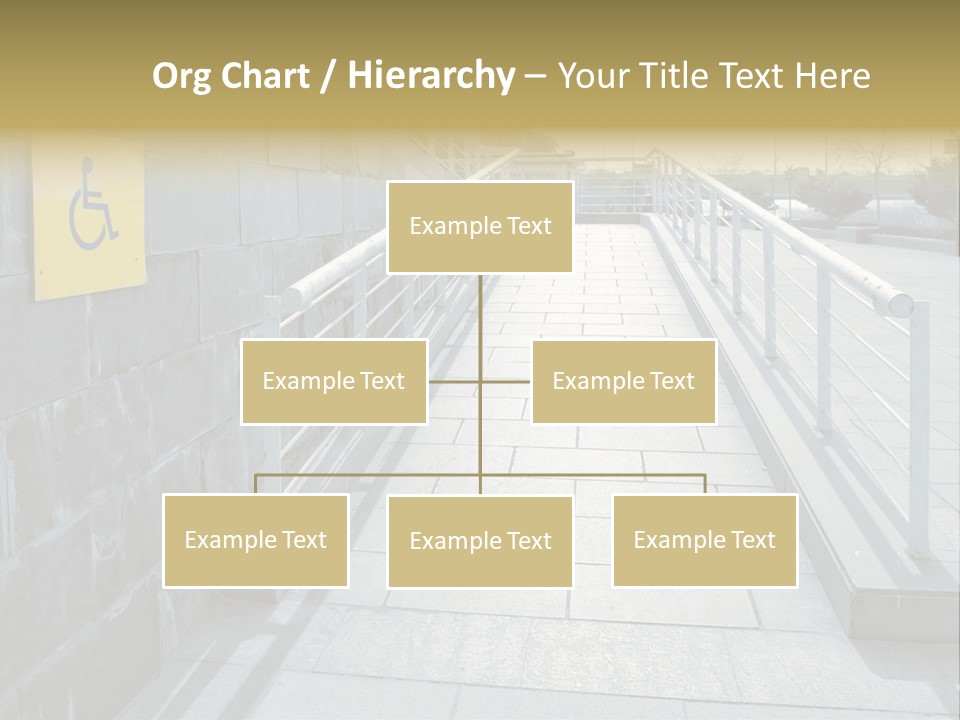 Org Chart / Hierarchy – Your Title Text Here

Example Text

Example Text

Example Text

Example Text

Example Text

Example Text